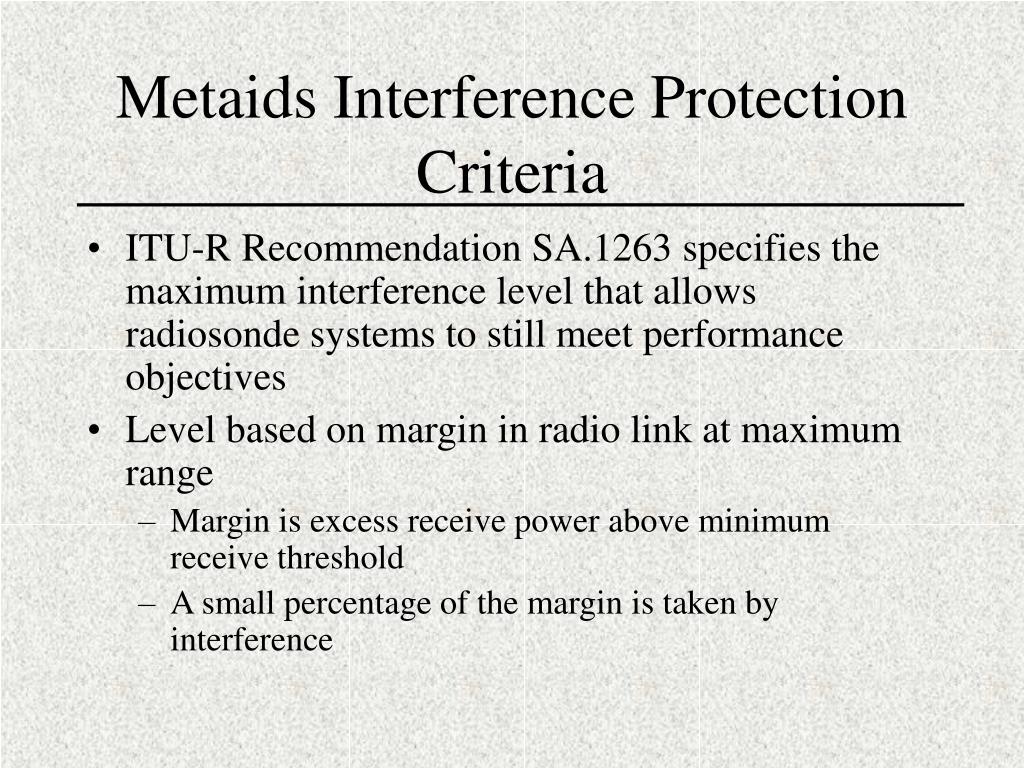 Metaids Interference Protection Criteria

• ITU-R Recommendation SA.1263 specifies the maximum interference level that allows radiosonde systems to still meet performance objectives
• Level based on margin in radio link at maximum range
– Margin is excess receive power above minimum receive threshold
– A small percentage of the margin is taken by interference